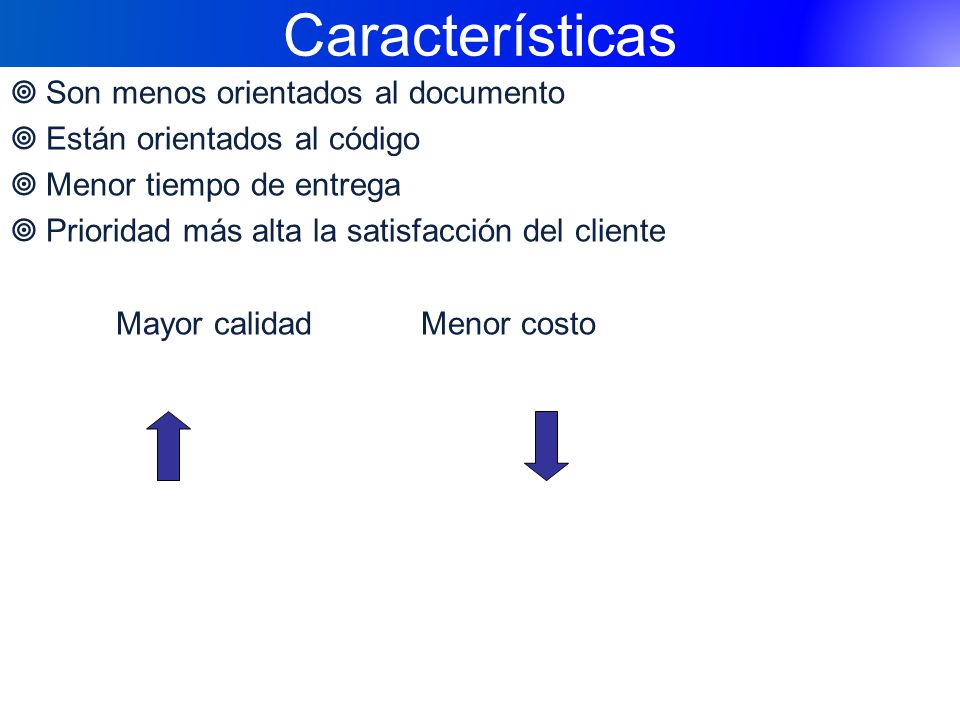 Características

Son menos orientados al documento

Están orientados al código

Menor tiempo de entrega

Prioridad más alta la satisfacción del cliente

Mayor calidad

Menor costo